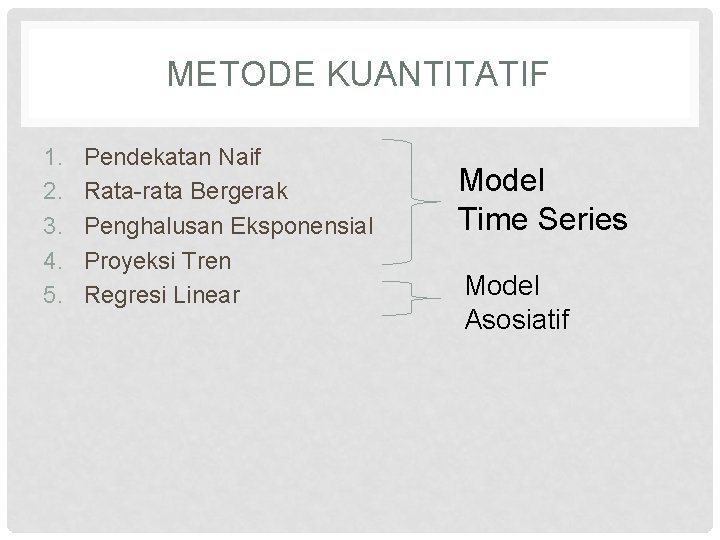 METODE KUANTITATIF

1. Pendekatan Naif
2. Rata-rata Bergerak
3. Penghalusan Eksponensial
4. Proyeksi Tren
5. Regresi Linear

Model Time Series

Model Asosiatif